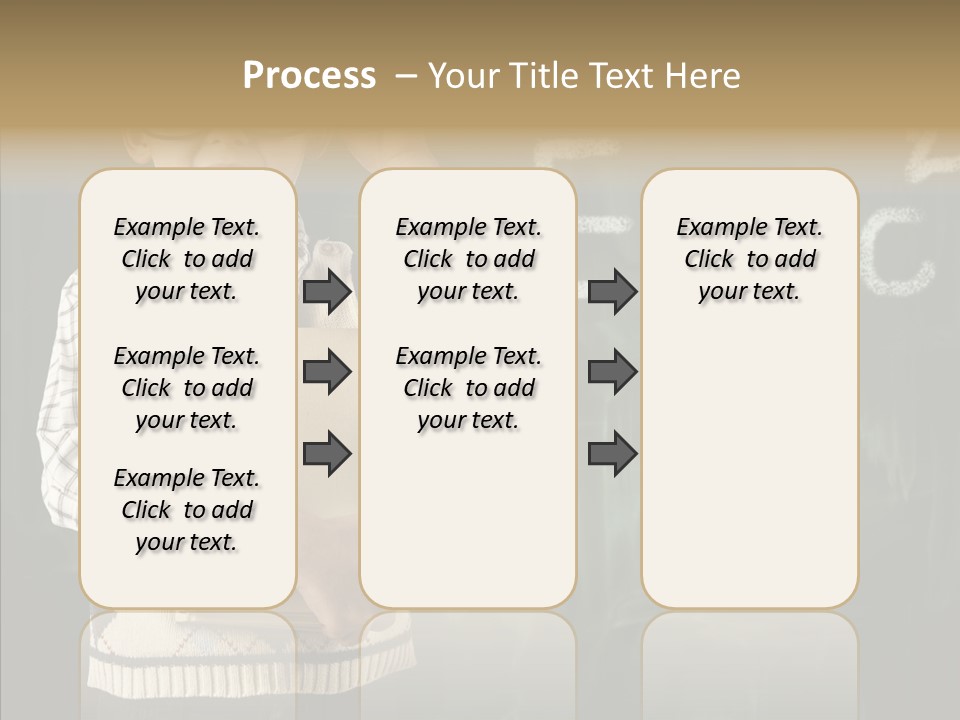 Process – Your Title Text Here

Example Text. Click to add your text.

Example Text. Click to add your text.

Example Text. Click to add your text.

Example Text. Click to add your text.

Example Text. Click to add your text.

Example Text. Click to add your text.